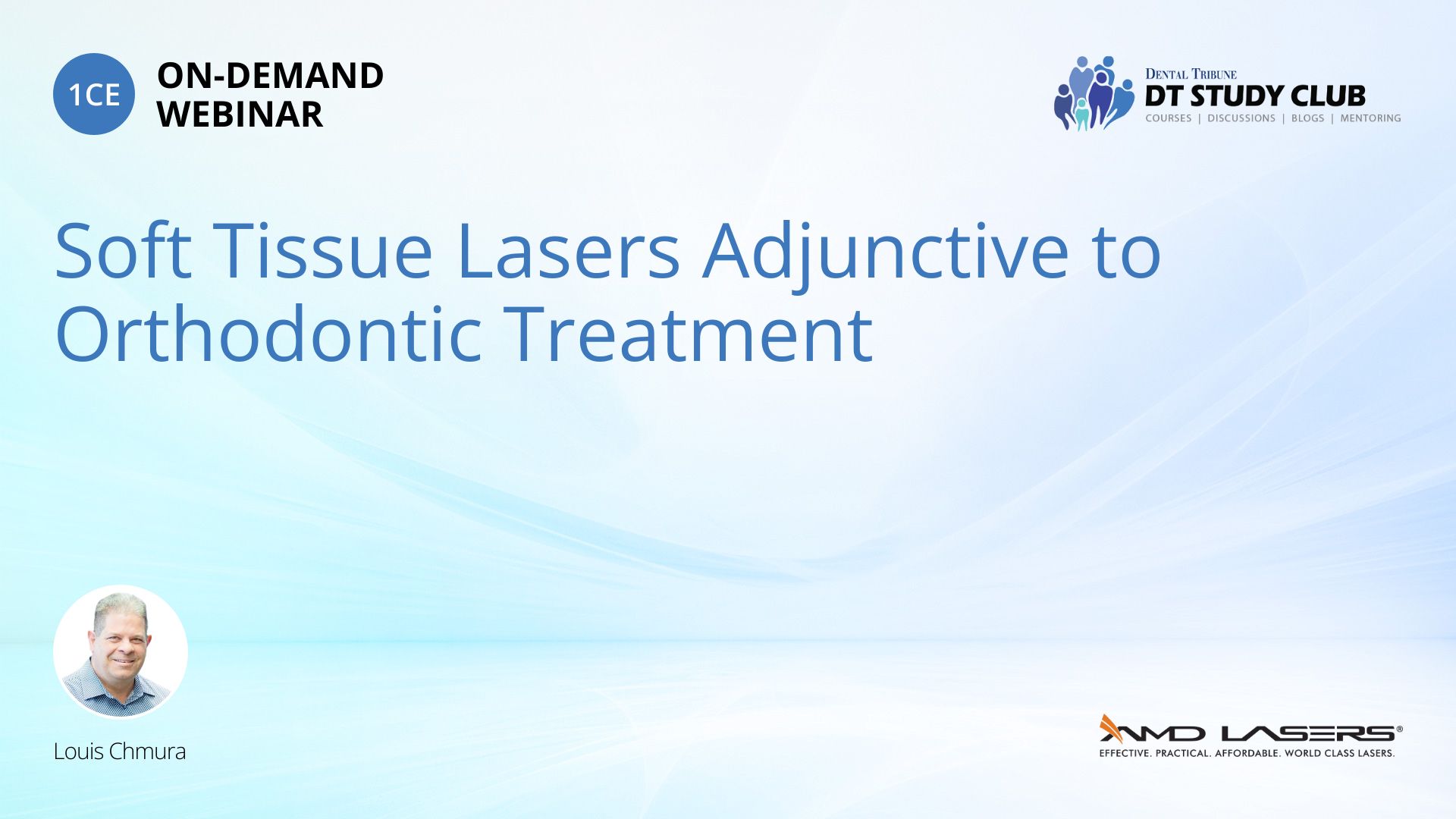 1CE ON-DEMAND WEBINAR

DENTAL TRIBUNE
DT STUDY CLUB
COURSES | DISCUSSIONS | BLOGS | MENTORING

Soft Tissue Lasers Adjunctive to Orthodontic Treatment

Louis Chmura

AMD LASERS®
EFFECTIVE. PRACTICAL. AFFORDABLE. WORLD CLASS LASERS.